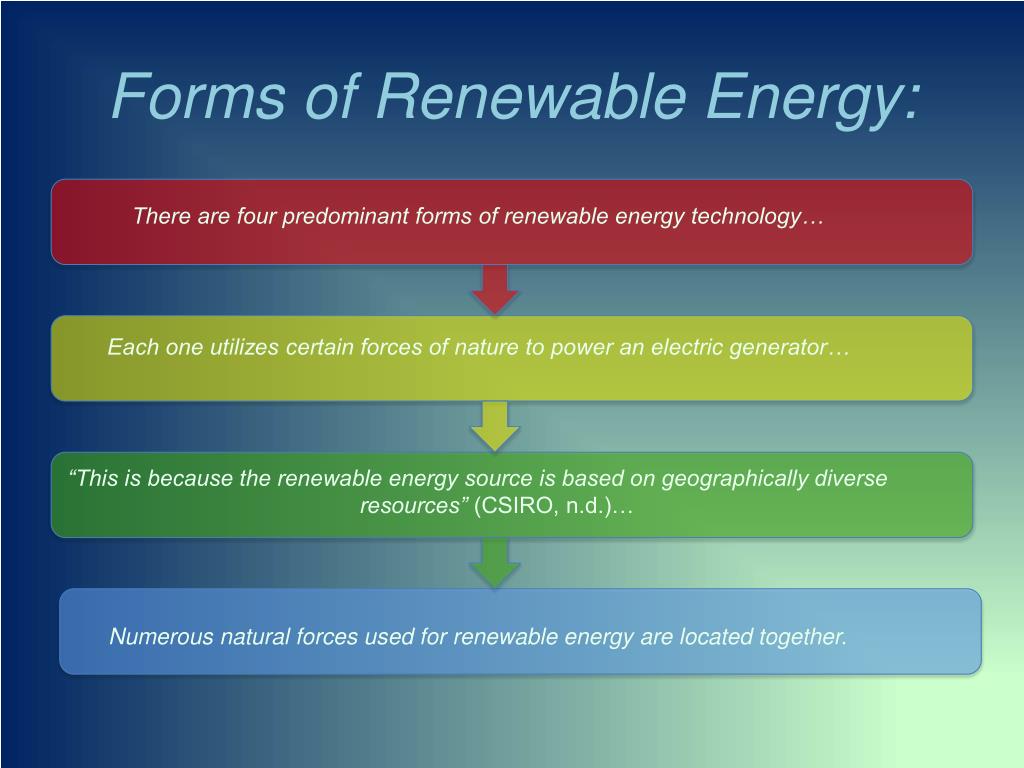 Forms of Renewable Energy:

There are four predominant forms of renewable energy technology…

Each one utilizes certain forces of nature to power an electric generator…

“This is because the renewable energy source is based on geographically diverse resources” (CSIRO, n.d.)…

Numerous natural forces used for renewable energy are located together.